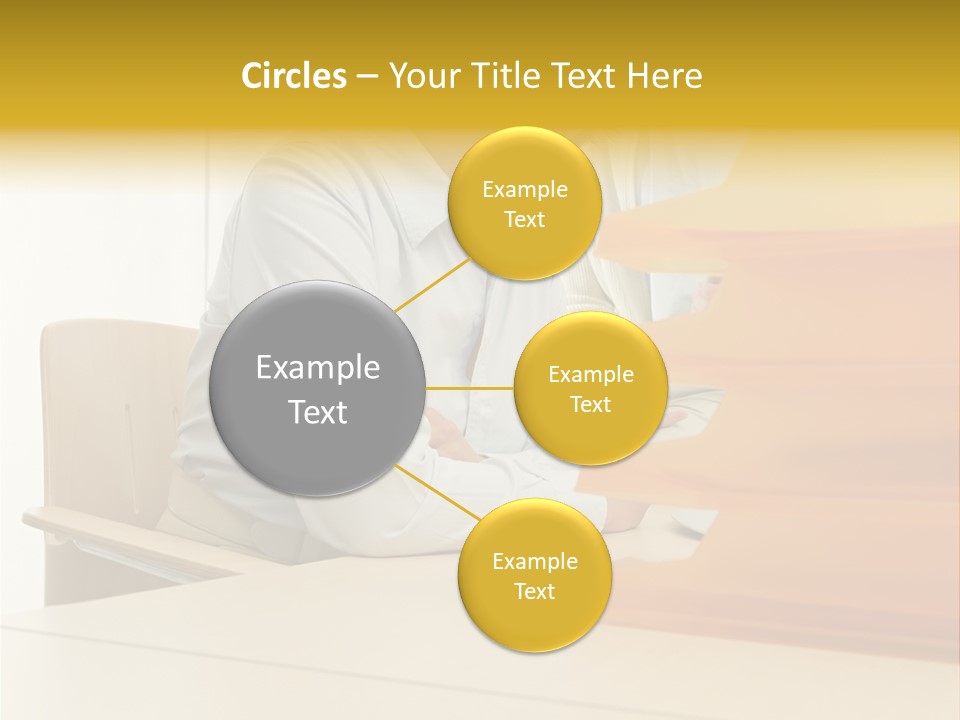 Circles – Your Title Text Here

Example Text

Example Text

Example Text

Example Text